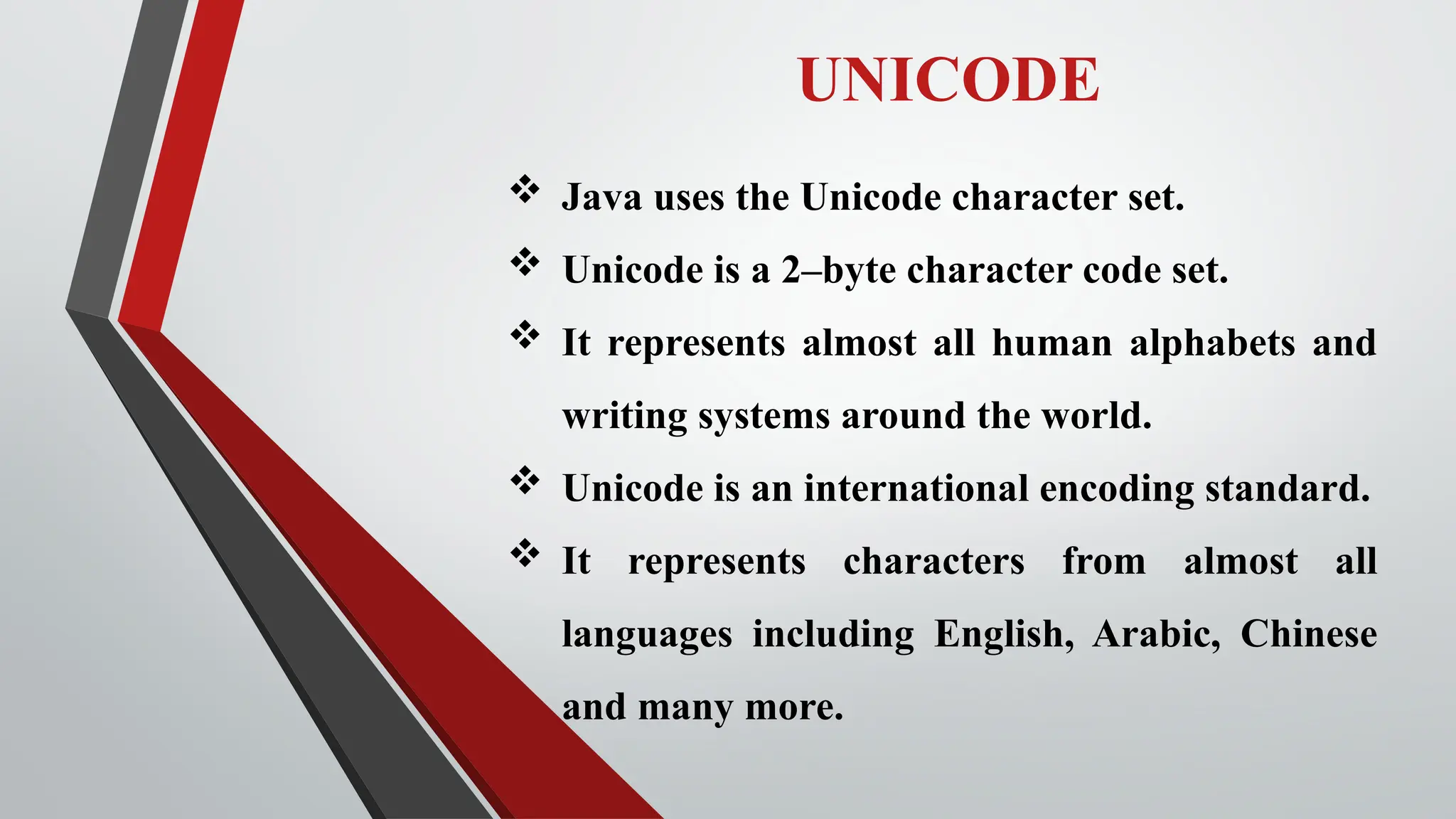 UNICODE

❖ Java uses the Unicode character set.

❖ Unicode is a 2–byte character code set.

❖ It represents almost all human alphabets and writing systems around the world.

❖ Unicode is an international encoding standard.

❖ It represents characters from almost all languages including English, Arabic, Chinese and many more.